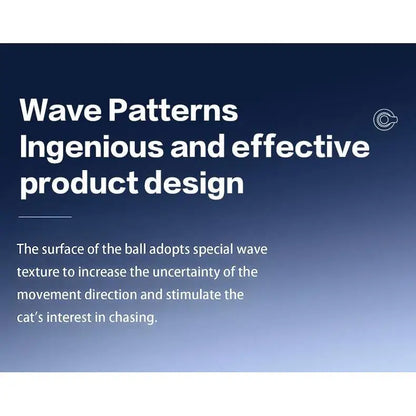 Wave Patterns
Ingenious and effective product design

The surface of the ball adopts special wave texture to increase the uncertainty of the movement direction and stimulate the cat's interest in chasing.